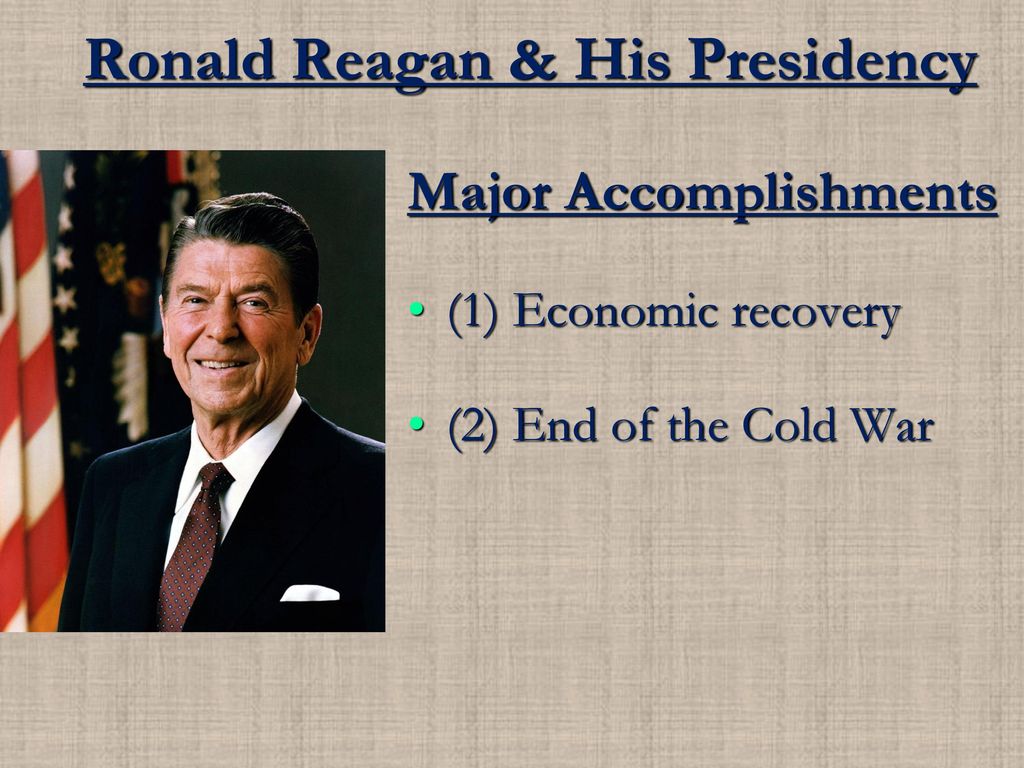 Ronald Reagan & His Presidency

Major Accomplishments

• (1) Economic recovery

• (2) End of the Cold War